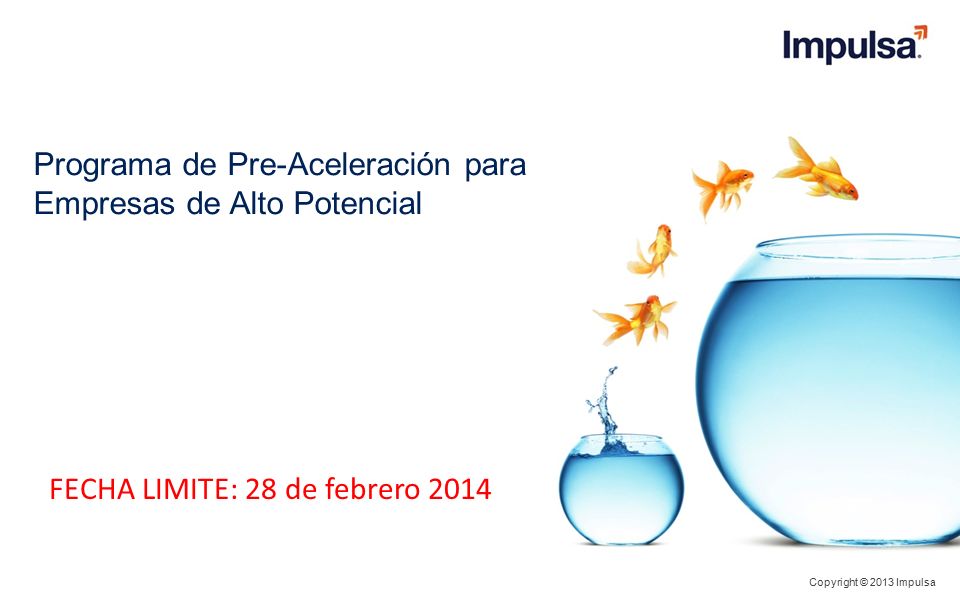 Impulsa

Programa de Pre-Aceleración para Empresas de Alto Potencial

FECHA LIMITE: 28 de febrero 2014

Copyright © 2013 Impulsa